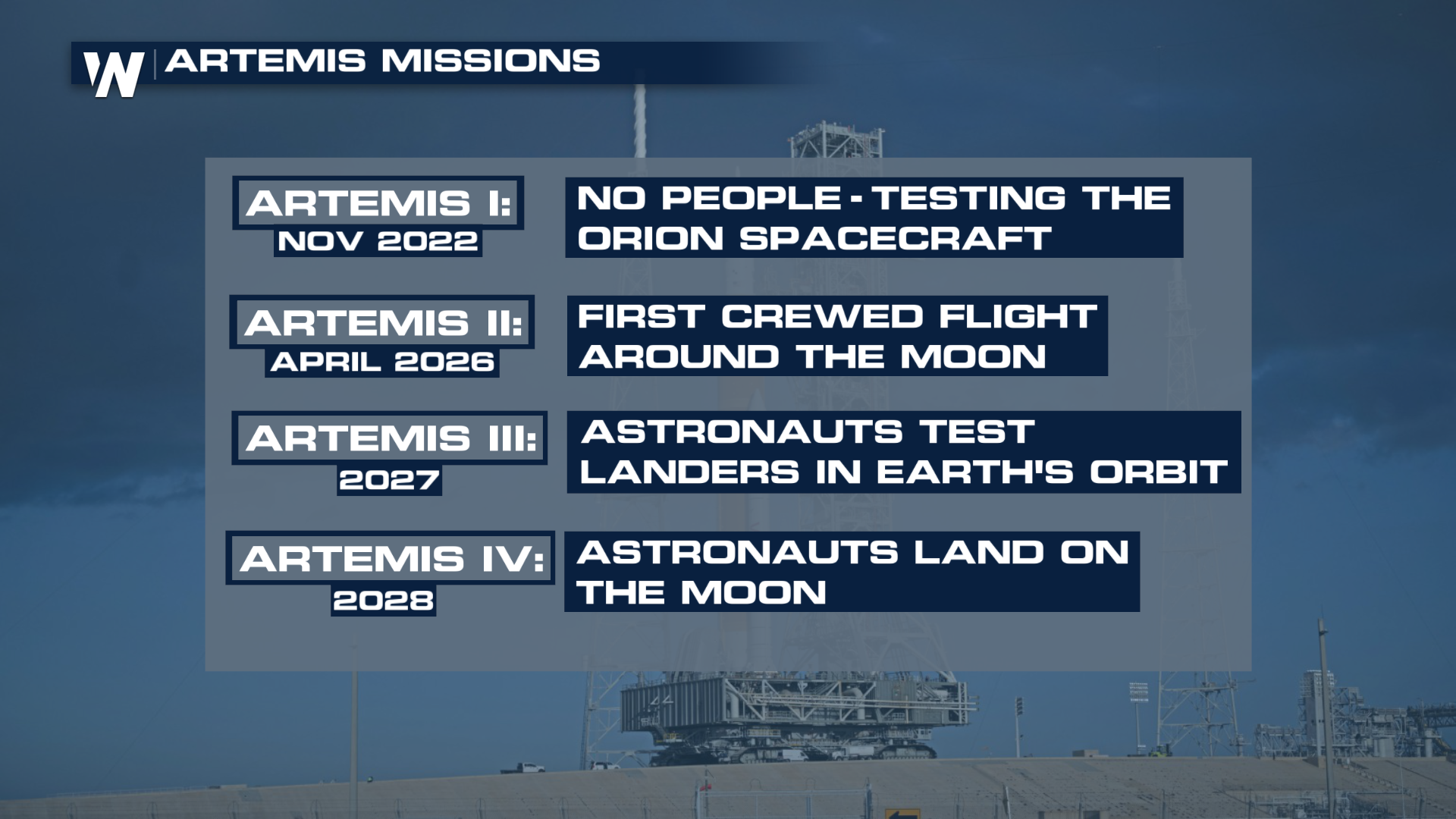 W ARTEMIS MISSIONS

ARTEMIS I:
NOV 2022

NO PEOPLE - TESTING THE ORION SPACECRAFT

ARTEMIS II:
APRIL 2026

FIRST CREWED FLIGHT AROUND THE MOON

ARTEMIS III:
2027

ASTRONAUTS TEST LANDERS IN EARTH'S ORBIT

ARTEMIS IV:
2028

ASTRONAUTS LAND ON THE MOON